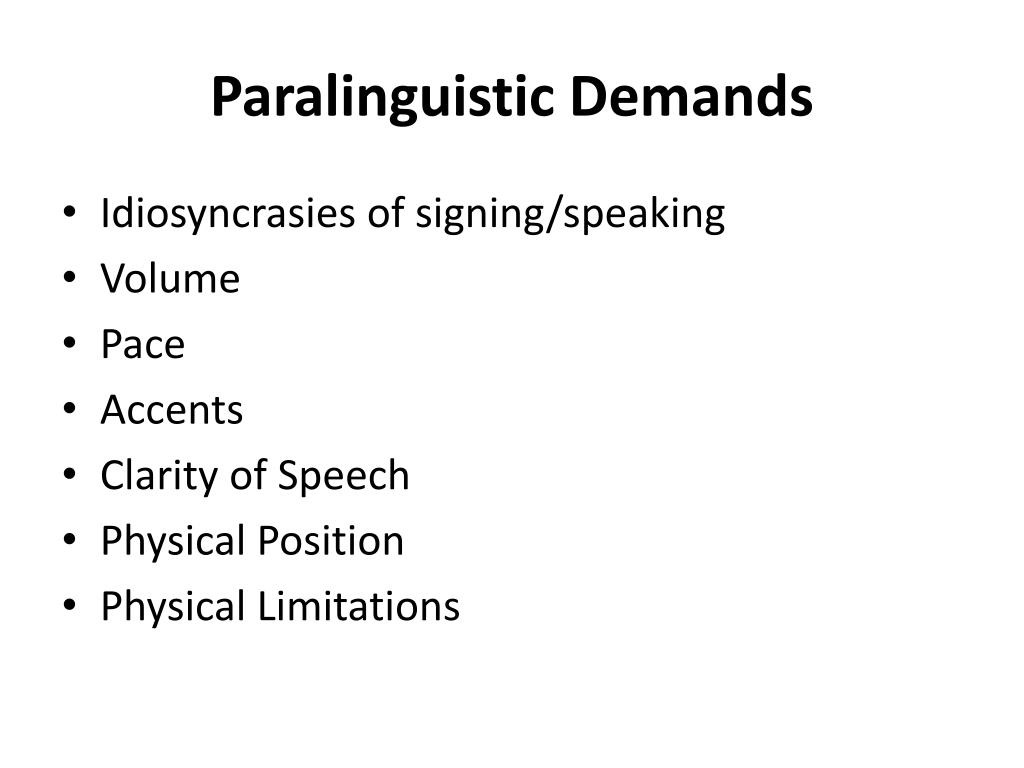 Paralinguistic Demands

• Idiosyncrasies of signing/speaking
• Volume
• Pace
• Accents
• Clarity of Speech
• Physical Position
• Physical Limitations